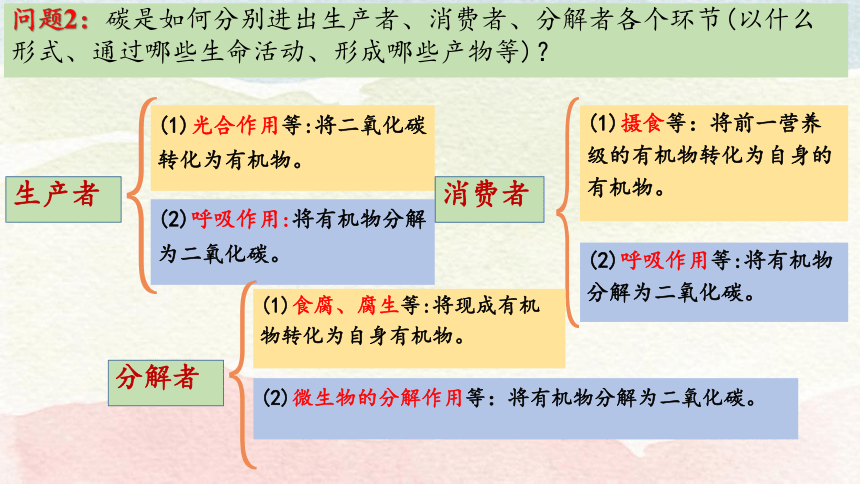 问题2：碳是如何分别进出生产者、消费者、分解者各个环节(以什么形式、通过哪些生命活动、形成哪些产物等)？

生产者

(1) 光合作用等:将二氧化碳转化为有机物。

(2) 呼吸作用:将有机物分解为二氧化碳。

消费者

(1) 摄食等：将前一营养级的有机物转化为自身的有机物。

(2) 呼吸作用等:将有机物分解为二氧化碳。

分解者

(1) 食腐、腐生等:将现成有机物转化为自身有机物。

(2) 微生物的分解作用等：将有机物分解为二氧化碳。